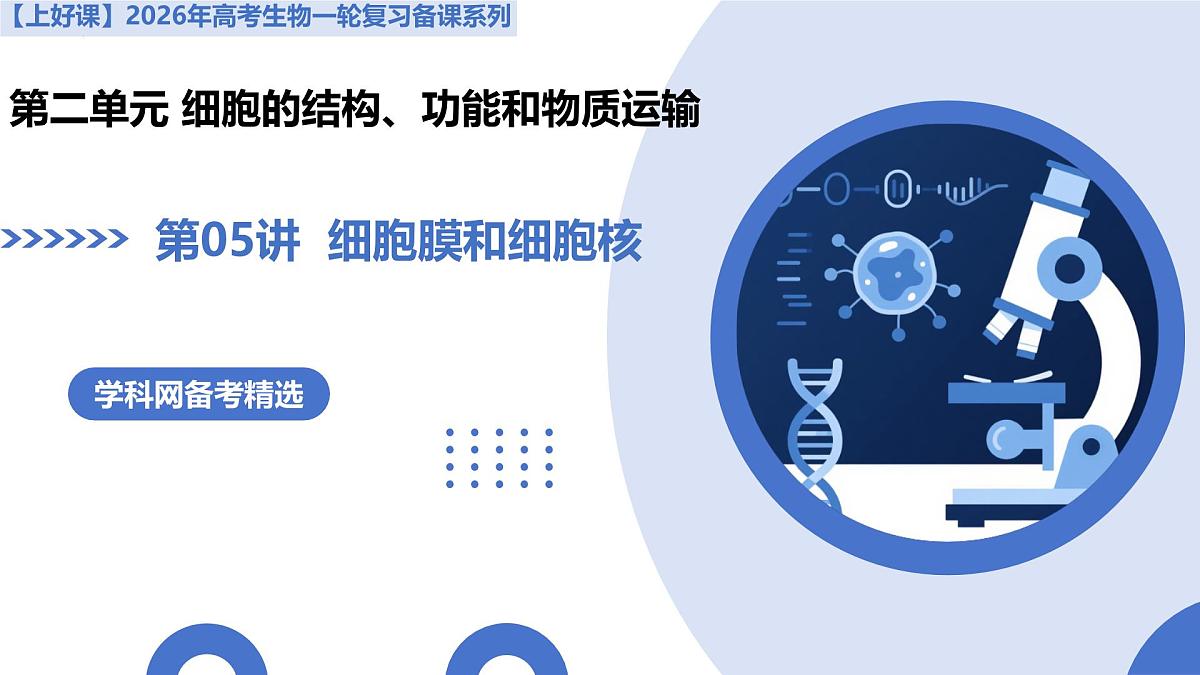 【上好课】2026年高考生物一轮复习备课系列

第二单元 细胞的结构、功能和物质运输

第05讲 细胞膜和细胞核

学科网备考精选